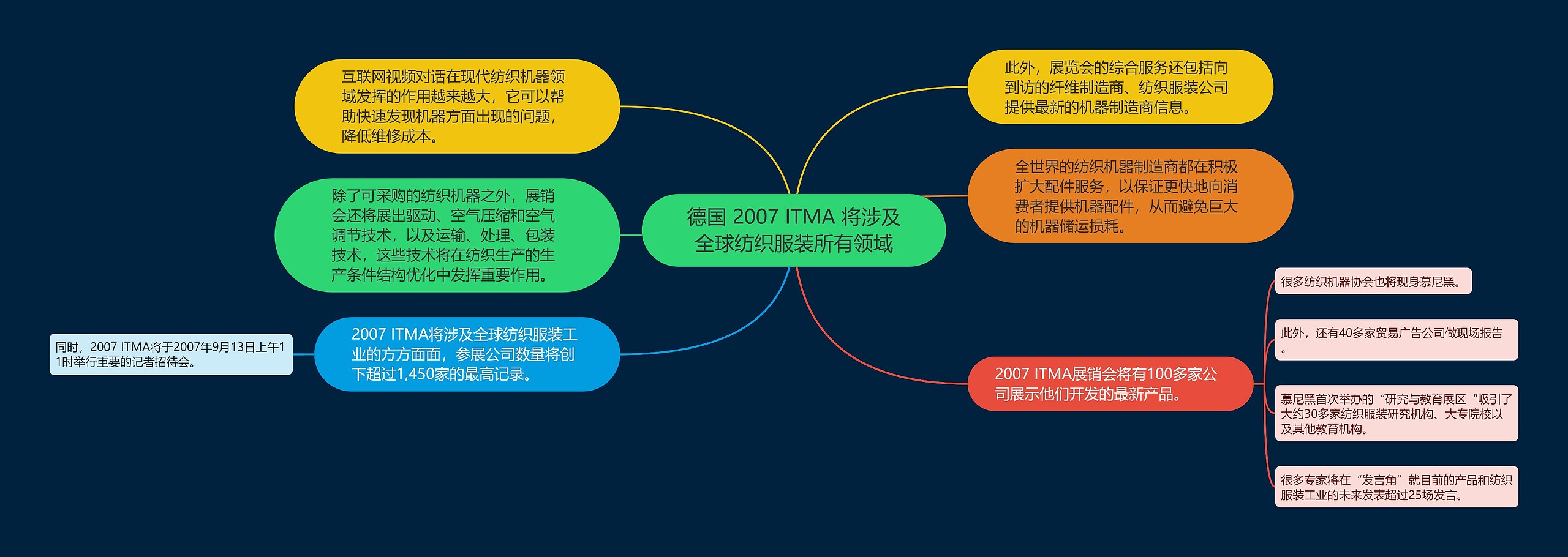 德国 2007 ITMA 将涉及全球纺织服装所有领域

互联网视频对话在现代纺织机器领域发挥的作用越来越大，它可以帮助快速发现机器方面出现的问题，降低维修成本。

除了可采购的纺织机器之外，展销会还将展出驱动、空气压缩和空气调节技术，以及运输、处理、包装技术，这些技术将在纺织生产的生产条件结构优化中发挥重要作用。

2007 ITMA将涉及全球纺织服装工业的方方面面，参展公司数量将创下超过1,450家的最高记录。

同时，2007 ITMA将于2007年9月13日上午11时举行重要的记者招待会。

此外，展览会的综合服务还包括向到访的纤维制造商、纺织服装公司提供最新的机器制造商信息。

全世界的纺织机器制造商都在积极扩大配件服务，以保证更快地向消费者提供机器配件，从而避免巨大的机器储运损耗。

2007 ITMA展销会将有100多家公司展示他们开发的最新产品。

很多纺织机器协会也将现身慕尼黑。

此外，还有40多家贸易广告公司做现场报告。

慕尼黑首次举办的“研究与教育展区“吸引了大约30多家纺织服装研究机构、大专院校以及其他教育机构。

很多专家将在“发言角”就目前的产品和纺织服装工业的未来发表超过25场发言。